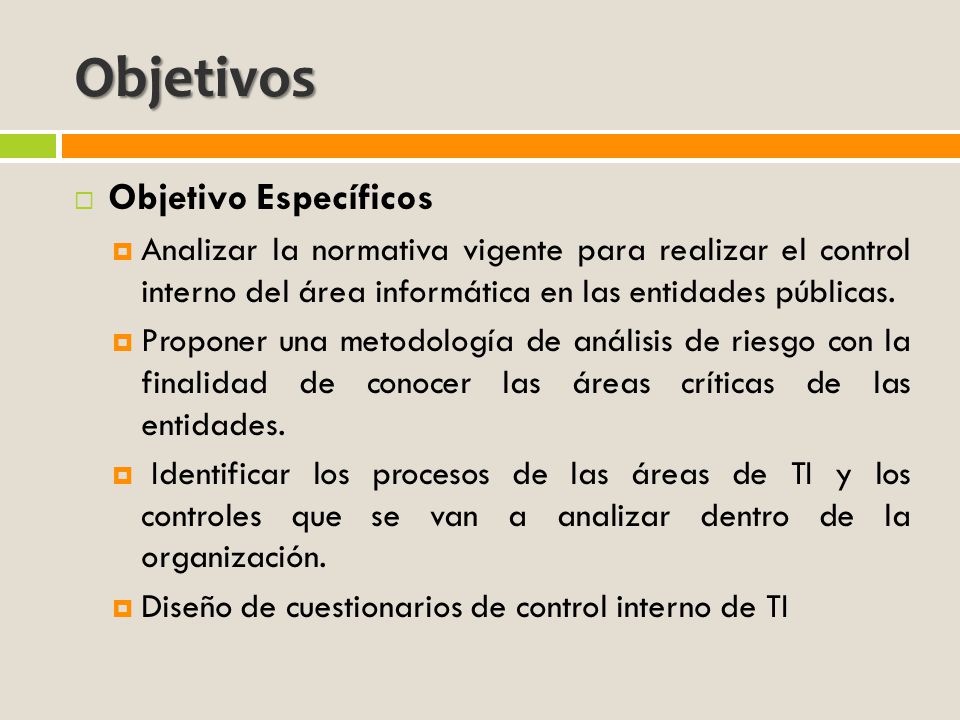 Objetivos

Objetivo Específicos

Analizar la normativa vigente para realizar el control interno del área informática en las entidades públicas.

Proponer una metodología de análisis de riesgo con la finalidad de conocer las áreas críticas de las entidades.

Identificar los procesos de las áreas de TI y los controles que se van a analizar dentro de la organización.

Diseño de cuestionarios de control interno de TI